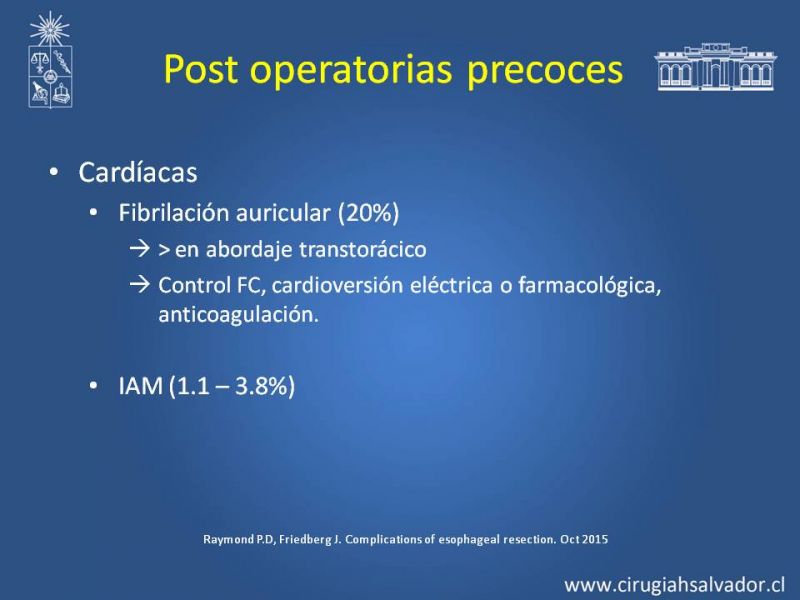 Post operatorias precoces

• Cardíacas

• Fibrilación auricular (20%)

→ > en abordaje transtorácico

→ Control FC, cardioversión eléctrica o farmacológica, anticoagulación.

• IAM (1.1 – 3.8%)

Raymond P.D, Friedberg J. Complications of esophageal resection. Oct 2015

www.cirugiahsalvador.cl